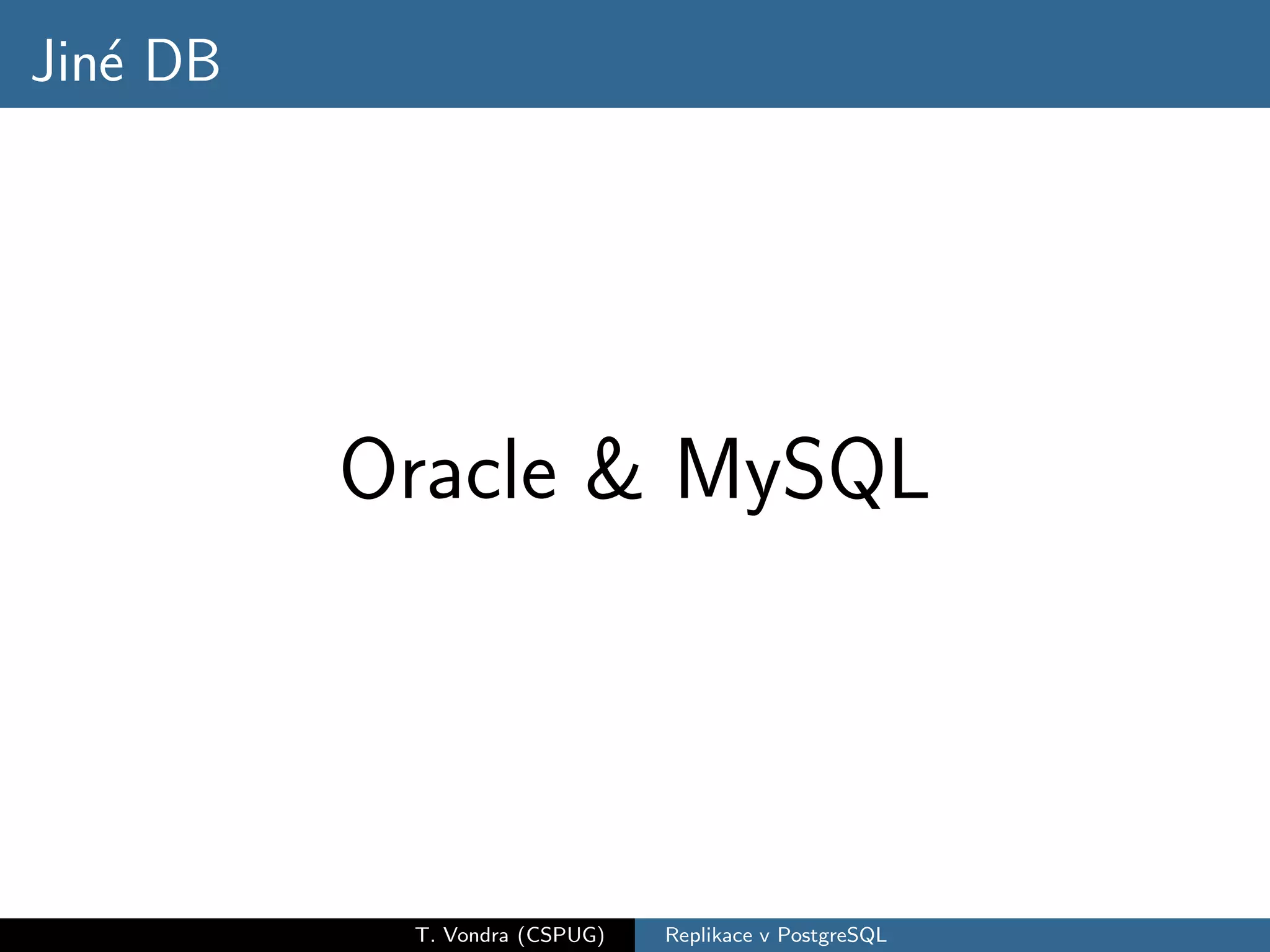 Jiné DB

Oracle & MySQL

T. Vondra (CSPUG)

Replikace v PostgreSQL